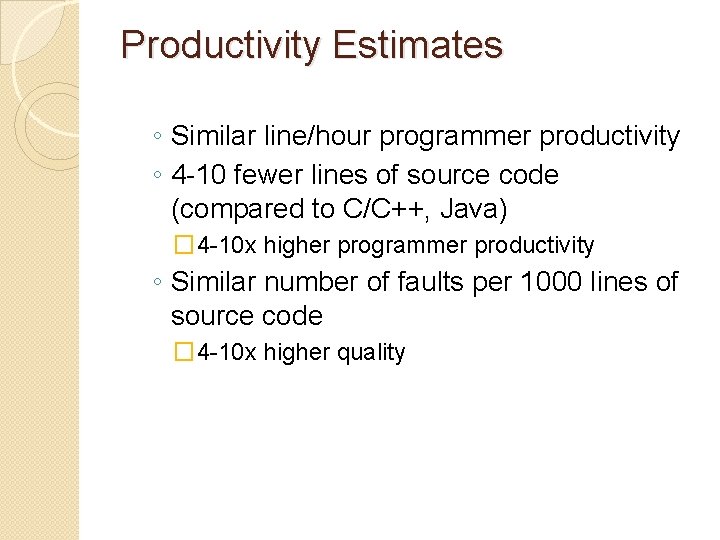 Productivity Estimates

◦ Similar line/hour programmer productivity
◦ 4-10 fewer lines of source code (compared to C/C++, Java)
□ 4-10x higher programmer productivity
◦ Similar number of faults per 1000 lines of source code
□ 4-10x higher quality